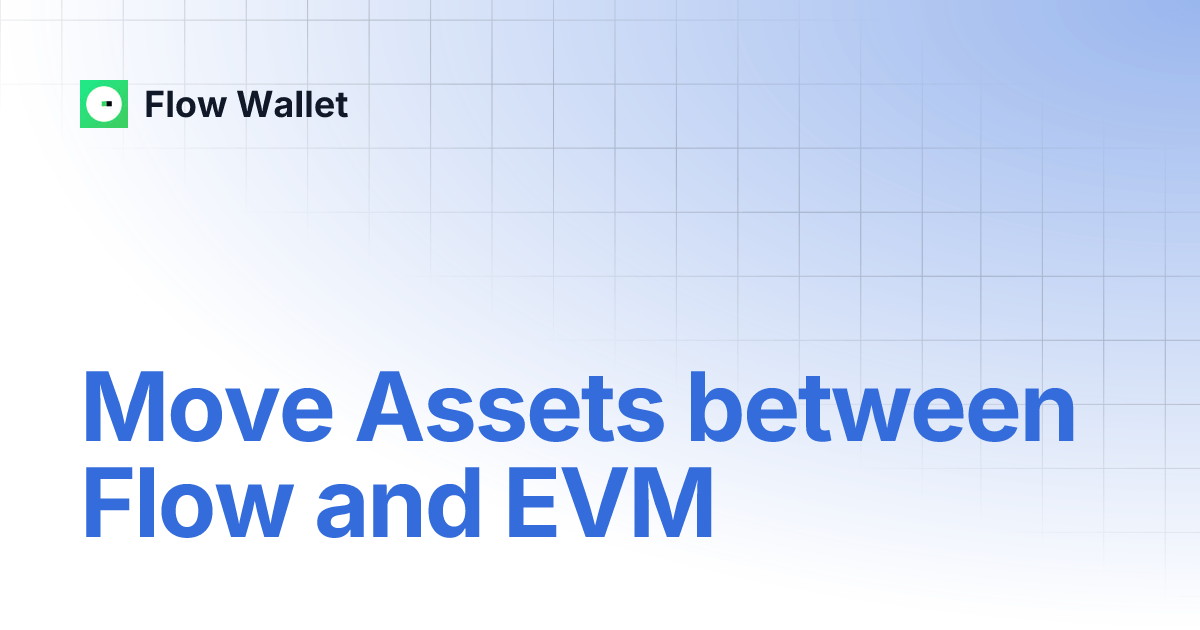 Flow Wallet

Move Assets between Flow and EVM